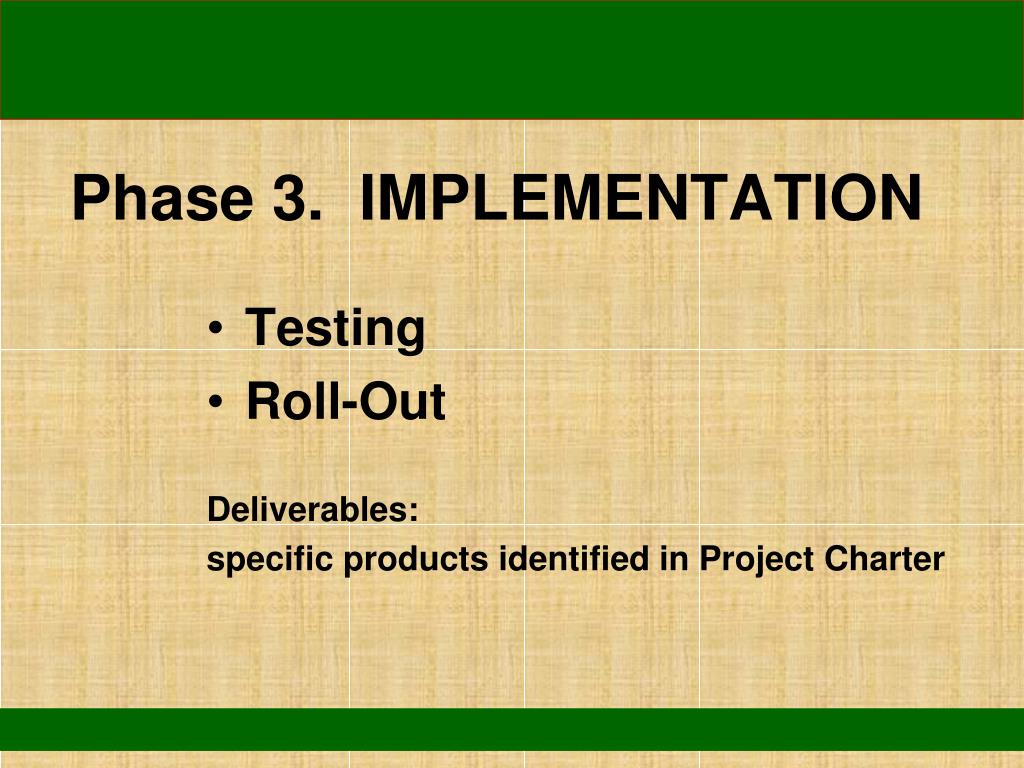 Phase 3. IMPLEMENTATION

• Testing
• Roll-Out

Deliverables:
specific products identified in Project Charter